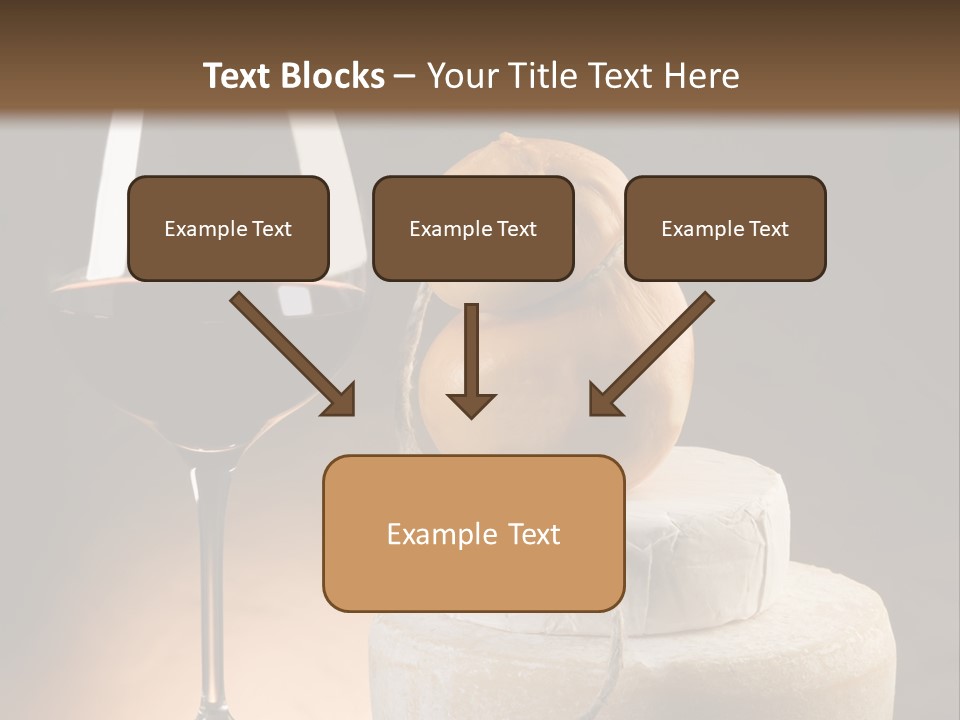 Text Blocks – Your Title Text Here

Example Text

Example Text

Example Text

Example Text